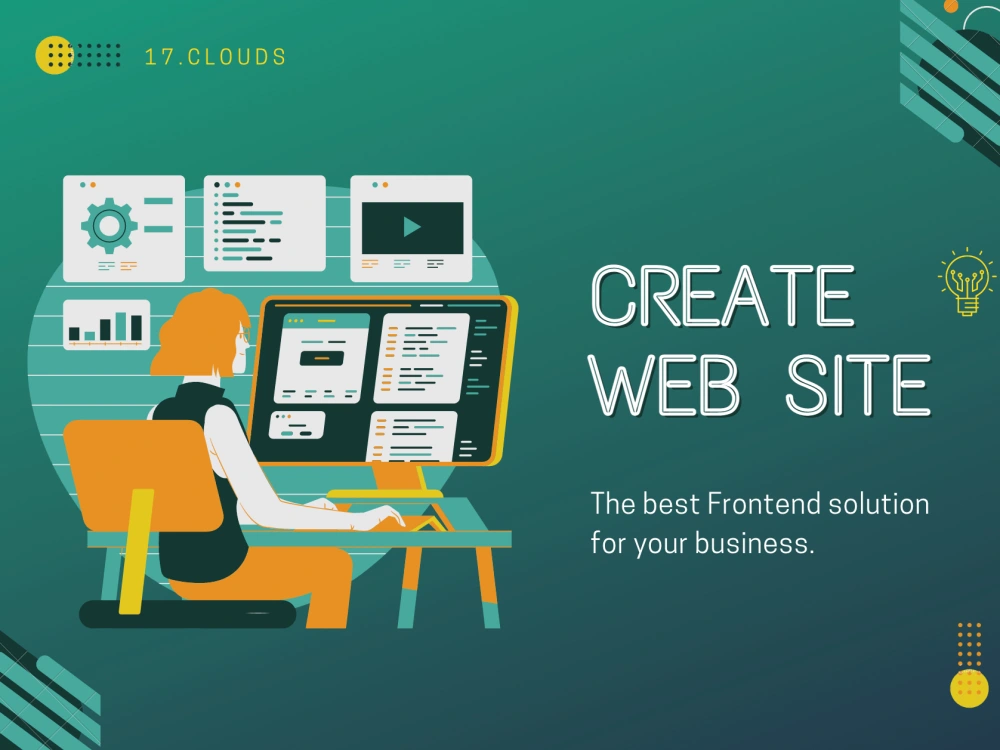 17.CLOUDS

CREATE
WEB SITE

The best Frontend solution for your business.